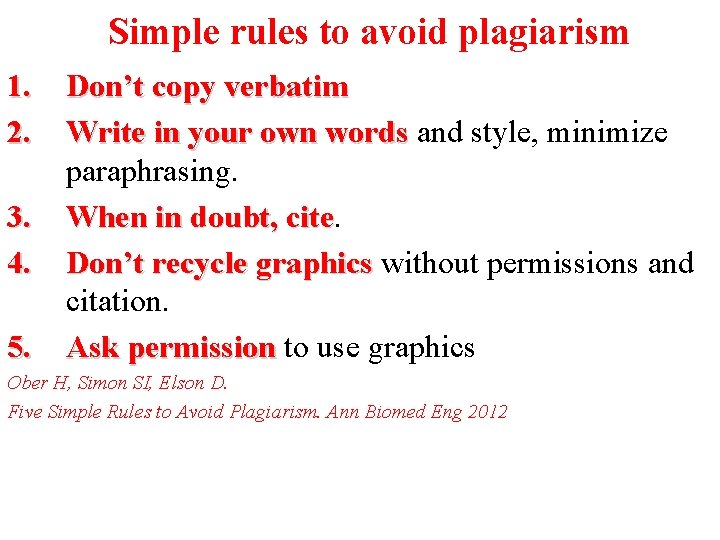 Simple rules to avoid plagiarism

1. Don’t copy verbatim

2. Write in your own words and style, minimize paraphrasing.

3. When in doubt, cite.

4. Don’t recycle graphics without permissions and citation.

5. Ask permission to use graphics

Ober H, Simon SI, Elson D.

Five Simple Rules to Avoid Plagiarism. Ann Biomed Eng 2012